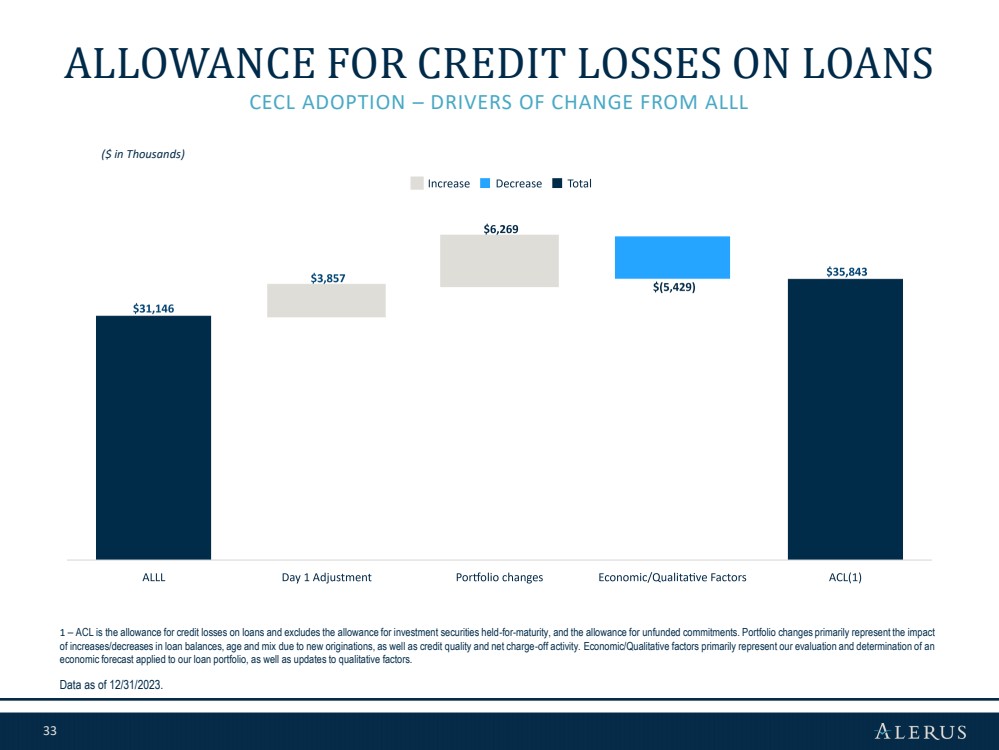 ALLOWANCE FOR CREDIT LOSSES ON LOANS

CECL ADOPTION – DRIVERS OF CHANGE FROM ALLL

($ in Thousands)

Increase Decrease Total

$31,146

$3,857

$6,269

$(5,429)

$35,843

ALLL

Day 1 Adjustment

Portfolio changes

Economic/Qualitative Factors

ACL(1)

1 – ACL is the allowance for credit losses on loans and excludes the allowance for investment securities held-for-maturity, and the allowance for unfunded commitments. Portfolio changes primarily represent the impact of increases/decreases in loan balances, age and mix due to new originations, as well as credit quality and net charge-off activity. Economic/Qualitative factors primarily represent our evaluation and determination of an economic forecast applied to our loan portfolio, as well as updates to qualitative factors.

Data as of 12/31/2023.

33

ALERUS